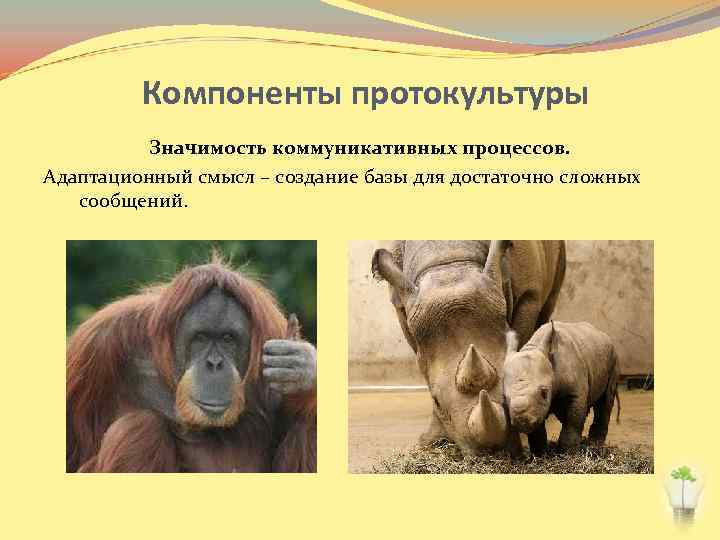 Компоненты протокультуры

Значимость коммуникативных процессов.

Адаптационный смысл – создание базы для достаточно сложных сообщений.